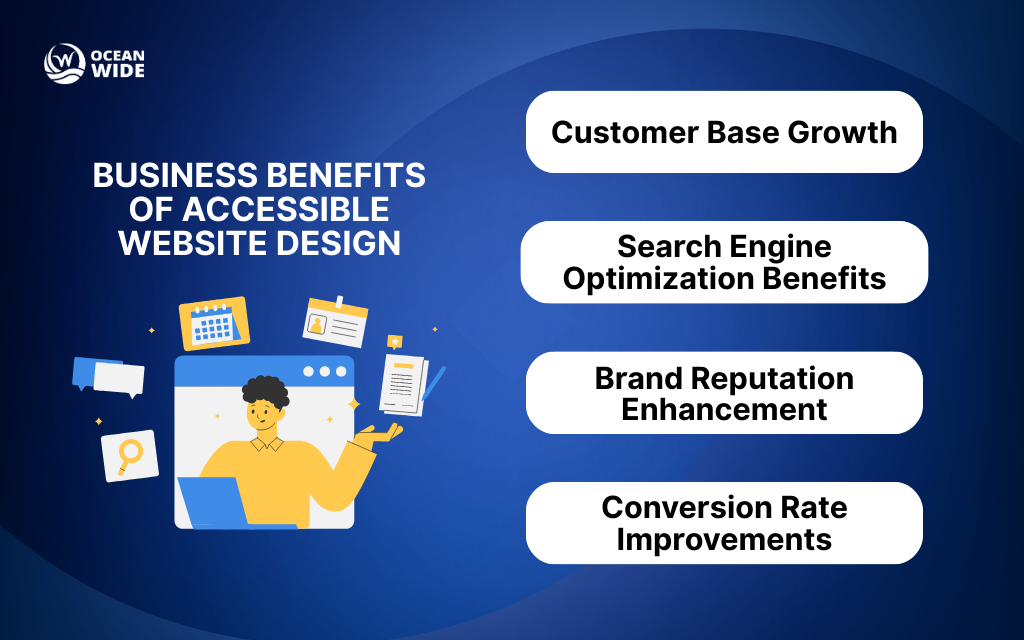 OCEAN WIDE

BUSINESS BENEFITS OF ACCESSIBLE WEBSITE DESIGN

Customer Base Growth

Search Engine Optimization Benefits

Brand Reputation Enhancement

Conversion Rate Improvements